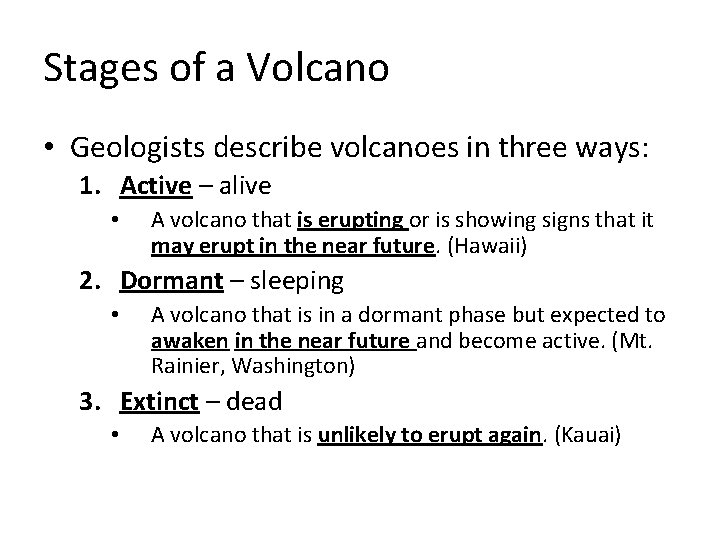 Stages of a Volcano

• Geologists describe volcanoes in three ways:

1. Active – alive
   • A volcano that is erupting or is showing signs that it may erupt in the near future. (Hawaii)

2. Dormant – sleeping
   • A volcano that is in a dormant phase but expected to awaken in the near future and become active. (Mt. Rainier, Washington)

3. Extinct – dead
   • A volcano that is unlikely to erupt again. (Kauai)